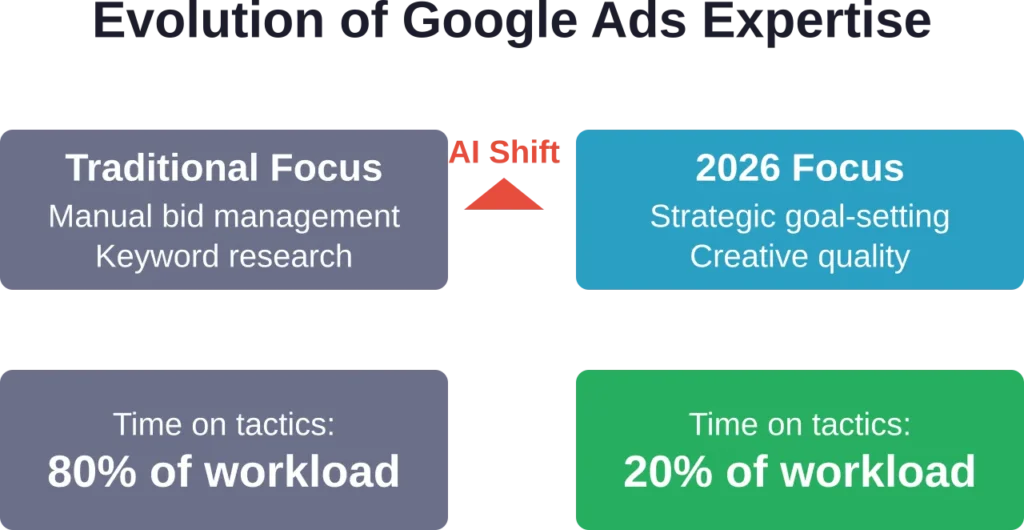 Evolution of Google Ads Expertise

Traditional Focus
Manual bid management
Keyword research

AI Shift

2026 Focus
Strategic goal-setting
Creative quality

Time on tactics:
80% of workload

Time on tactics:
20% of workload